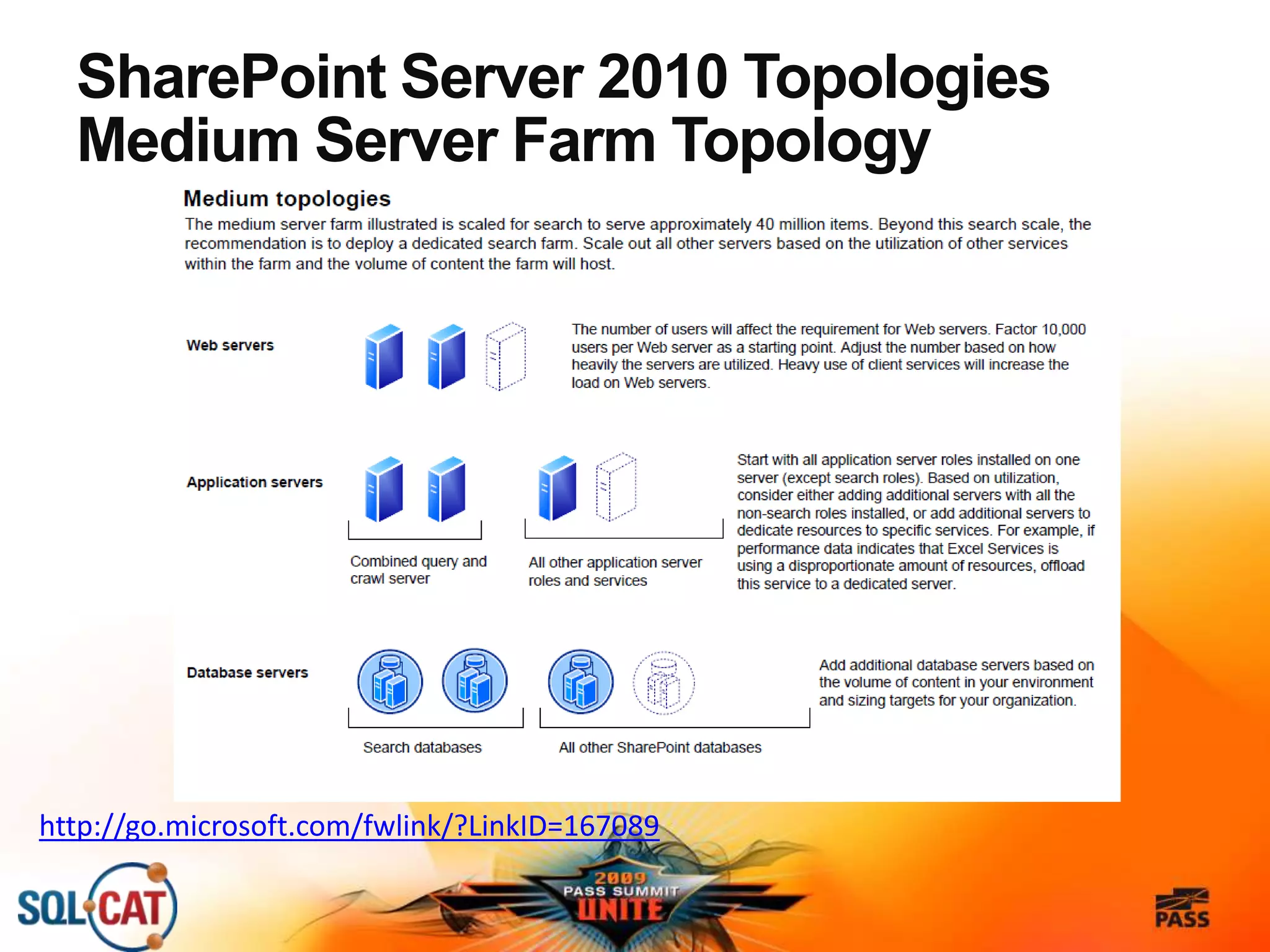 SharePoint Server 2010 Topologies
Medium Server Farm Topology

Medium topologies

The medium server farm illustrated is scaled for search to serve approximately 40 million items. Beyond this search scale, the recommendation is to deploy a dedicated search farm. Scale out all other servers based on the utilization of other services within the farm and the volume of content the farm will host.

Web servers

The number of users will affect the requirement for Web servers. Factor 10,000 users per Web server as a starting point. Adjust the number based on how heavily the servers are utilized. Heavy use of client services will increase the load on Web servers.

Application servers

Combined query and crawl server

All other application server roles and services

Start with all application server roles installed on one server (except search roles). Based on utilization, consider either adding additional servers with all the non-search roles installed, or add additional servers to dedicate resources to specific services. For example, if performance data indicates that Excel Services is using a disproportionate amount of resources, offload this service to a dedicated server.

Database servers

Search databases

All other SharePoint databases

Add additional database servers based on the volume of content in your environment and sizing targets for your organization.

http://go.microsoft.com/fwlink/?LinkID=167089

SQL CAT

2009 PASS SUMMIT UNITE

PASS